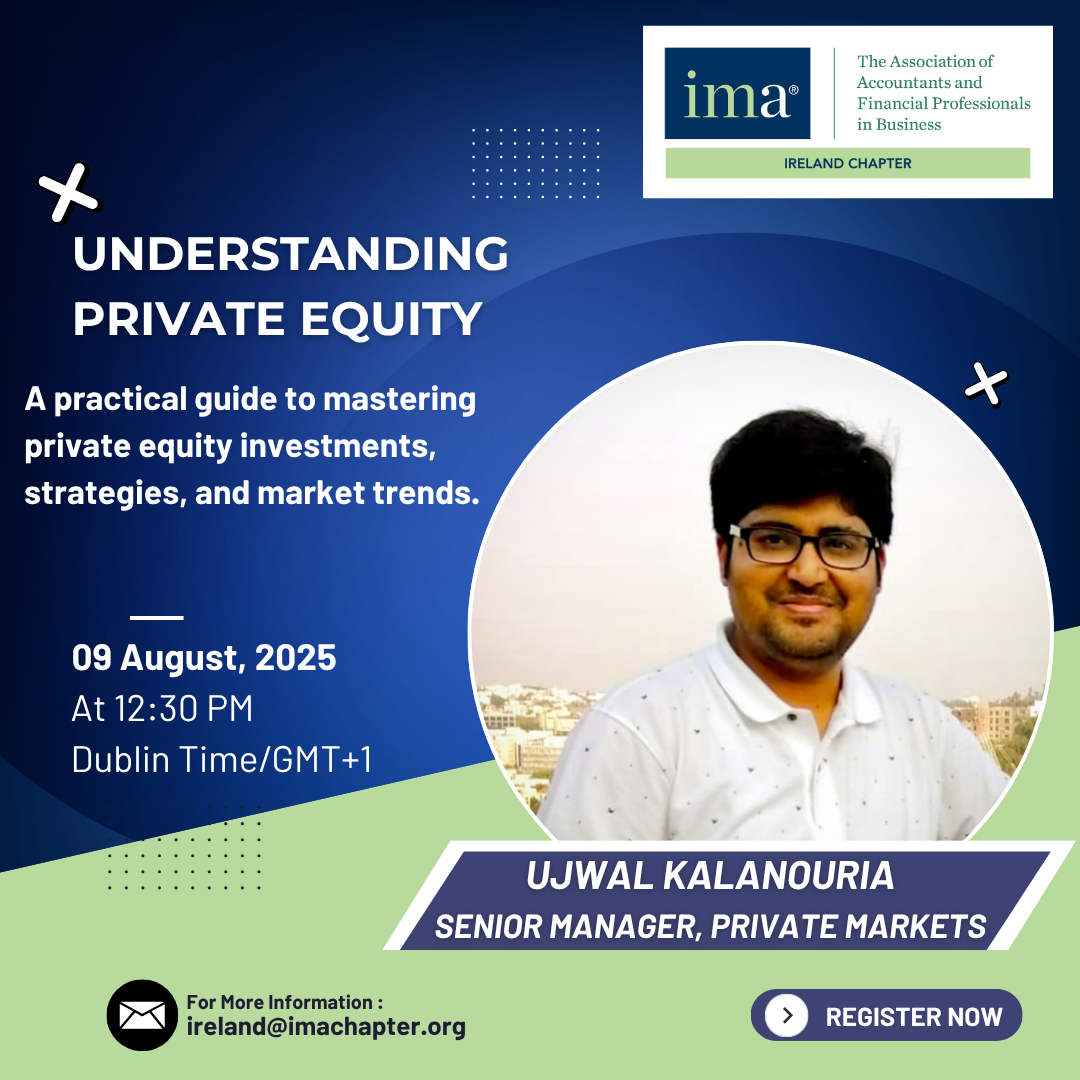 ima®

The Association of Accountants and Financial Professionals in Business

IRELAND CHAPTER

UNDERSTANDING PRIVATE EQUITY

A practical guide to mastering private equity investments, strategies, and market trends.

09 August, 2025
At 12:30 PM
Dublin Time/GMT+1

UJWAL KALANOURIA
SENIOR MANAGER, PRIVATE MARKETS

For More Information :
ireland@imachapter.org

REGISTER NOW